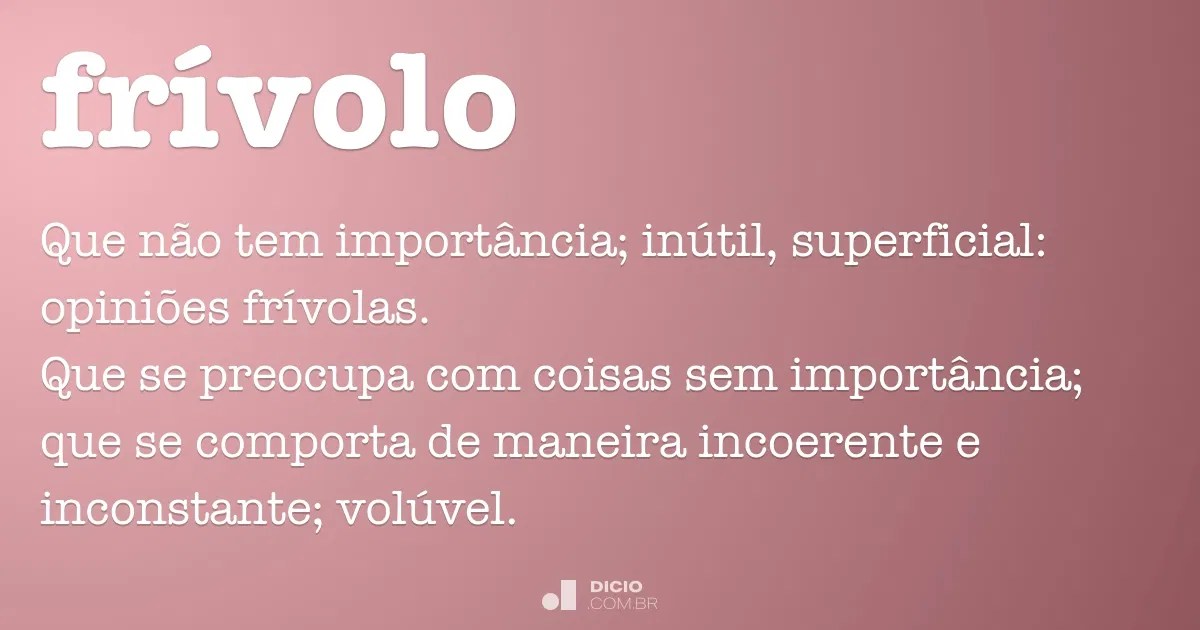 frívolo

Que não tem importância; inútil, superficial: opiniões frívolas.
Que se preocupa com coisas sem importância; que se comporta de maneira incoerente e inconstante; volúvel.

DICIO
.COM.BR